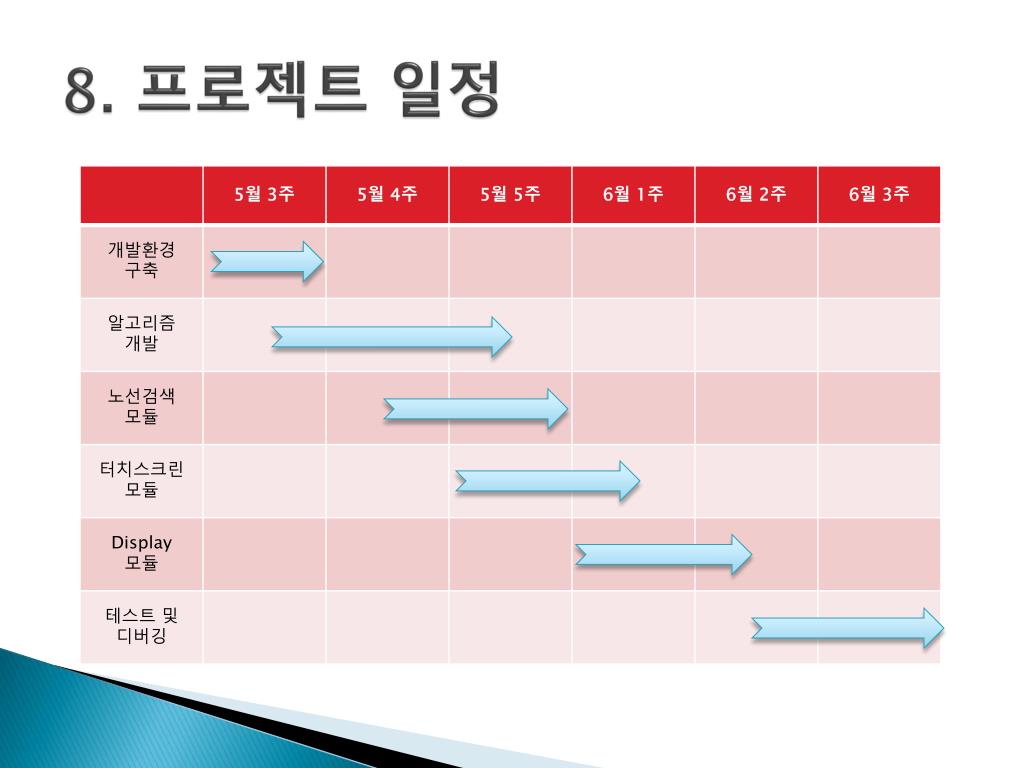 8. 프로젝트 일정

| | 5월 3주 | 5월 4주 | 5월 5주 | 6월 1주 | 6월 2주 | 6월 3주 |
|---|---|---|---|---|---|---|
| 개발환경 구축 | | | | | | |
| 알고리즘 개발 | | | | | | |
| 노선검색 모듈 | | | | | | |
| 터치스크린 모듈 | | | | | | |
| Display 모듈 | | | | | | |
| 테스트 및 디버깅 | | | | | | |